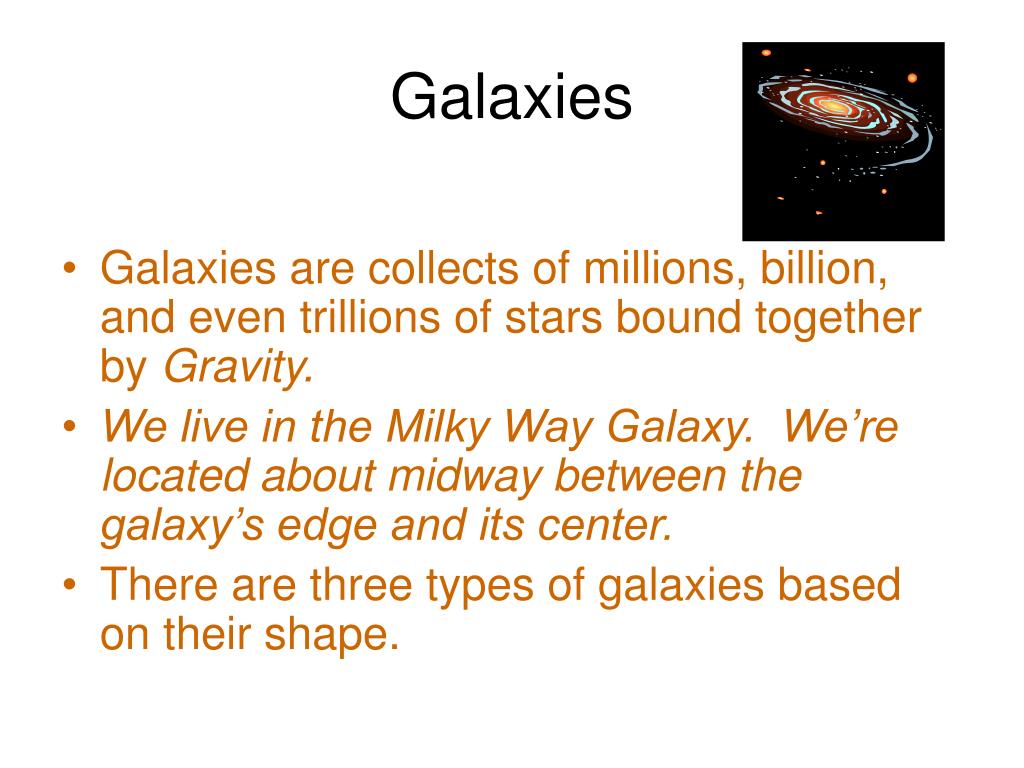 Galaxies

• Galaxies are collects of millions, billion, and even trillions of stars bound together by Gravity.
• We live in the Milky Way Galaxy. We're located about midway between the galaxy's edge and its center.
• There are three types of galaxies based on their shape.